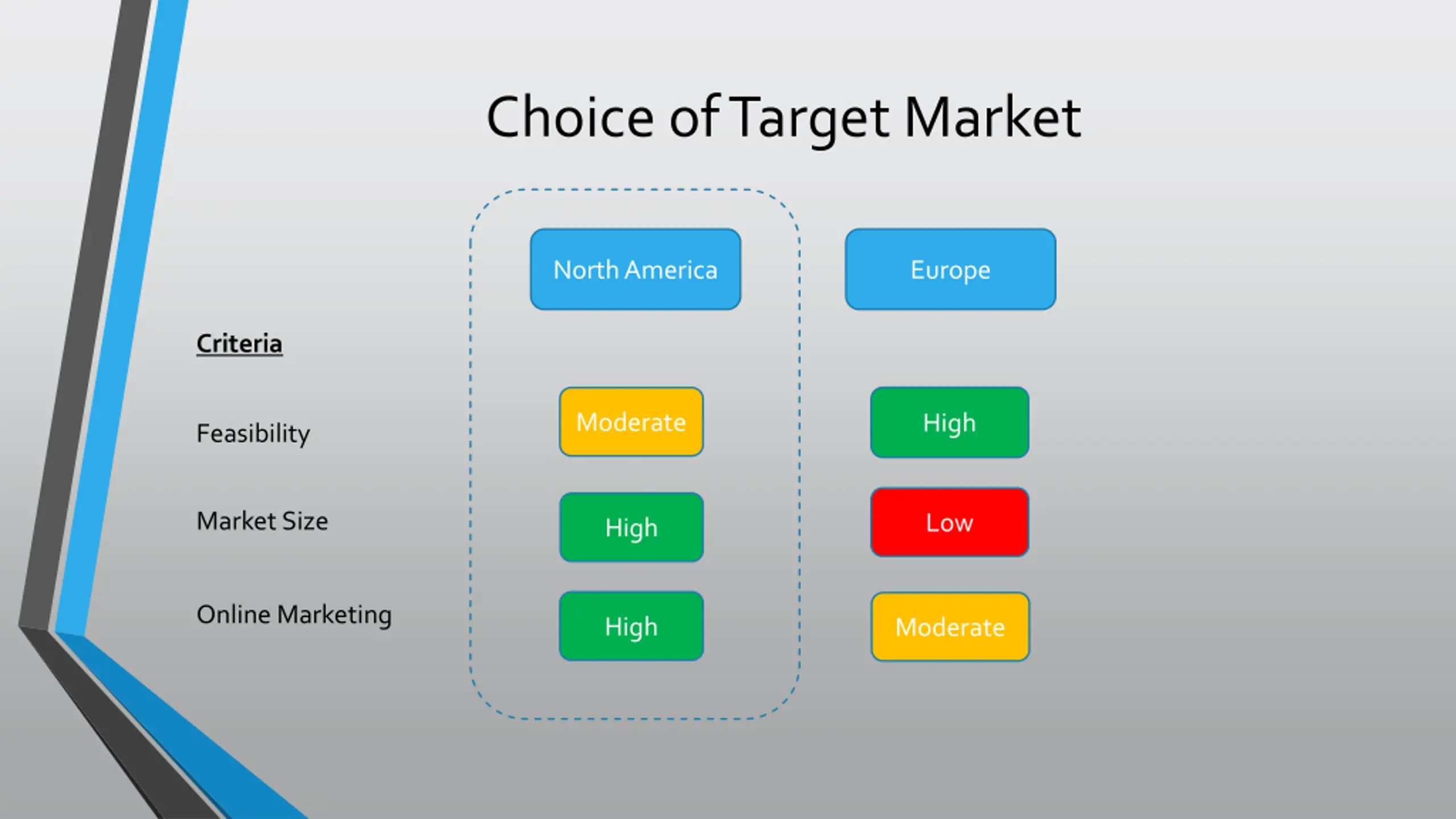 Choice of Target Market

| Criteria | North America | Europe |
|---|---|---|
| Feasibility | Moderate | High |
| Market Size | High | Low |
| Online Marketing | High | Moderate |